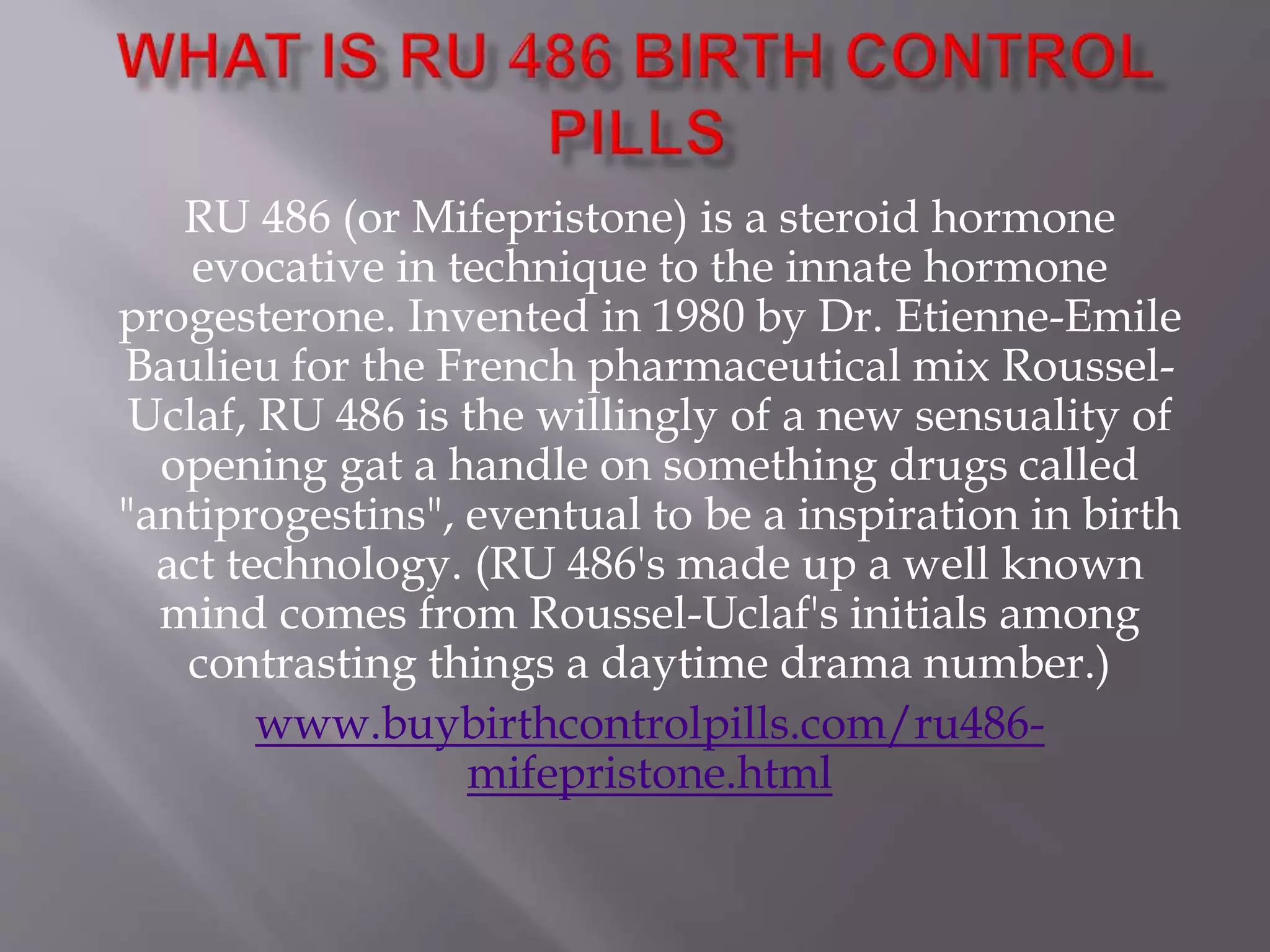 WHAT IS RU 486 BIRTH CONTROL PILLS

RU 486 (or Mifepristone) is a steroid hormone evocative in technique to the innate hormone progesterone. Invented in 1980 by Dr. Etienne-Emile Baulieu for the French pharmaceutical mix Roussel-Uclaf, RU 486 is the willingly of a new sensuality of opening gat a handle on something drugs called "antiprogestins", eventual to be a inspiration in birth act technology. (RU 486's made up a well known mind comes from Roussel-Uclaf's initials among contrasting things a daytime drama number.)

www.buybirthcontrolpills.com/ru486-mifepristone.html